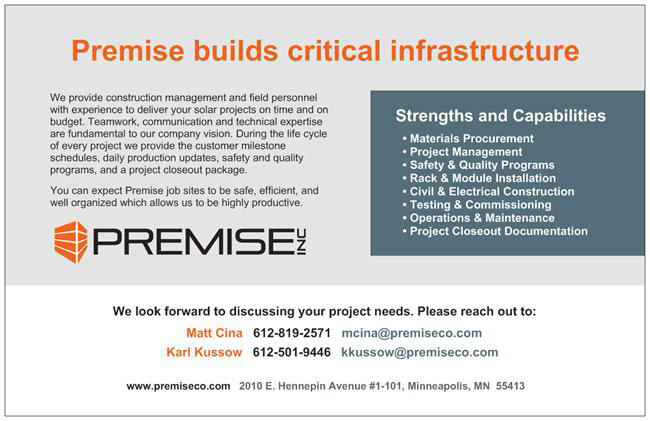 Premise builds critical infrastructure

We provide construction management and field personnel with experience to deliver your solar projects on time and on budget. Teamwork, communication and technical expertise are fundamental to our company vision. During the life cycle of every project we provide the customer milestone schedules, daily production updates, safety and quality programs, and a project closeout package.

You can expect Premise job sites to be safe, efficient, and well organized which allows us to be highly productive.

PREMISE INC

Strengths and Capabilities

• Materials Procurement
• Project Management
• Safety & Quality Programs
• Rack & Module Installation
• Civil & Electrical Construction
• Testing & Commissioning
• Operations & Maintenance
• Project Closeout Documentation

We look forward to discussing your project needs. Please reach out to:

Matt Cina 612-819-2571 mcina@premiseco.com
Karl Kussow 612-501-9446 kkussow@premiseco.com

www.premiseco.com 2010 E. Hennepin Avenue #1-101, Minneapolis, MN 55413